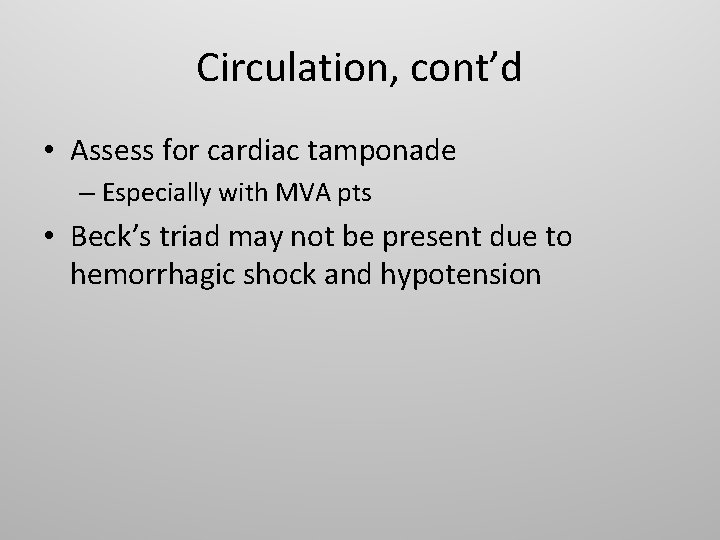 Circulation, cont’d

• Assess for cardiac tamponade
  – Especially with MVA pts
• Beck’s triad may not be present due to hemorrhagic shock and hypotension